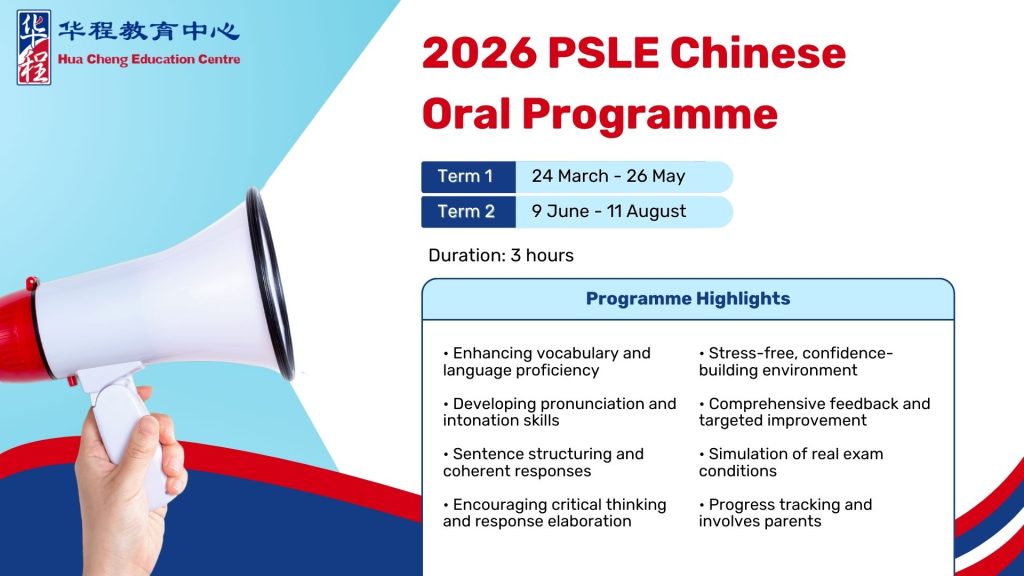 华程
华程教育中心
Hua Cheng Education Centre

2026 PSLE Chinese Oral Programme

| Term 1 | 24 March - 26 May |
|---|---|
| Term 2 | 9 June - 11 August |

Duration: 3 hours

Programme Highlights

• Enhancing vocabulary and language proficiency

• Developing pronunciation and intonation skills

• Sentence structuring and coherent responses

• Encouraging critical thinking and response elaboration

• Stress-free, confidence-building environment

• Comprehensive feedback and targeted improvement

• Simulation of real exam conditions

• Progress tracking and involves parents